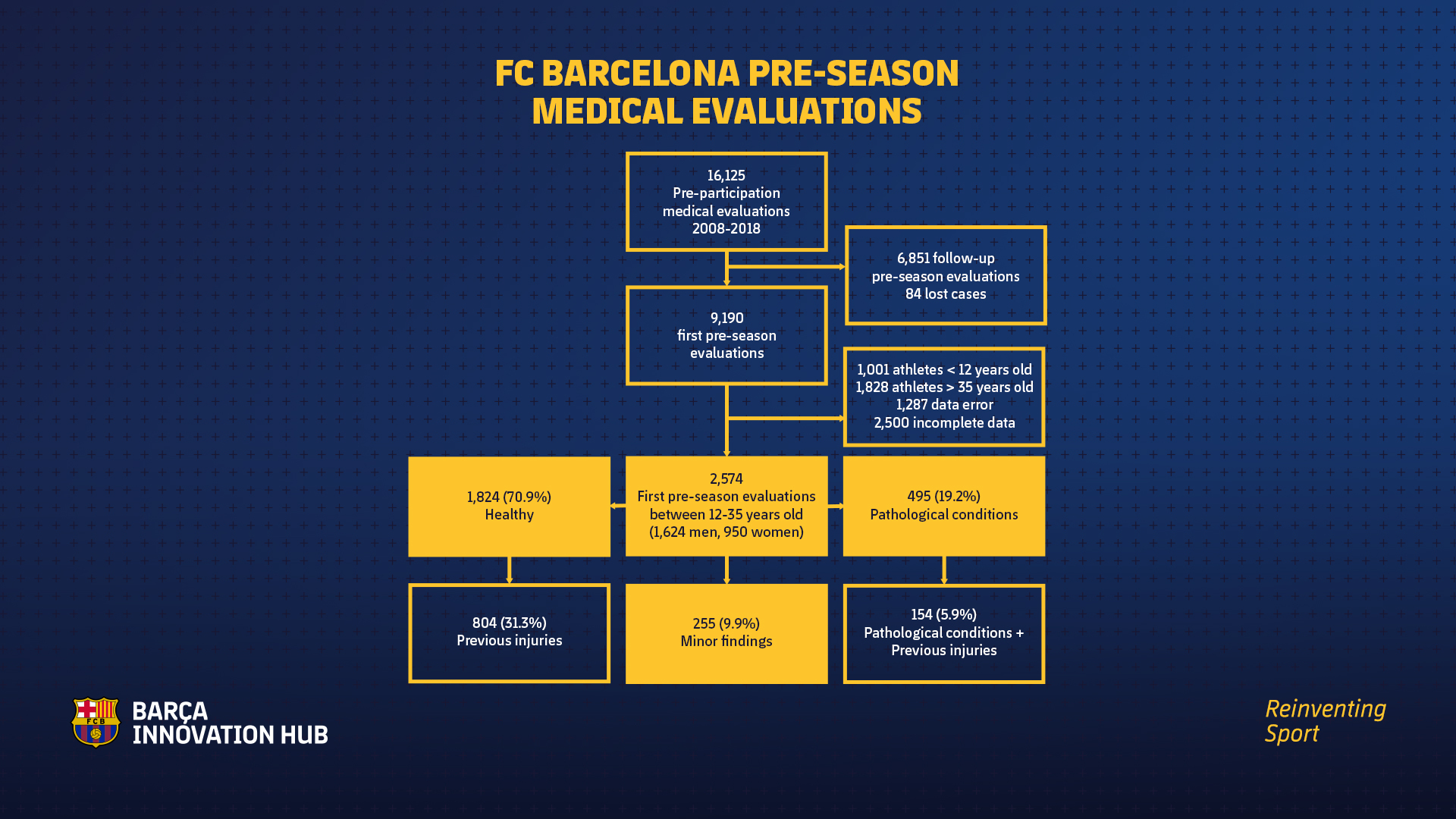 FC BARCELONA PRE-SEASON MEDICAL EVALUATIONS

16,125
Pre-participation medical evaluations
2008-2018

6,851 follow-up pre-season evaluations
84 lost cases

9,190
first pre-season evaluations

1,001 athletes < 12 years old
1,828 athletes > 35 years old
1,287 data error
2,500 incomplete data

1,824 (70.9%)
Healthy

2,574
First pre-season evaluations between 12-35 years old
(1,624 men, 950 women)

495 (19.2%)
Pathological conditions

804 (31.3%)
Previous injuries

255 (9.9%)
Minor findings

154 (5.9%)
Pathological conditions + Previous injuries

FCB

BARÇA
INNOVATION HUB

Reinventing Sport